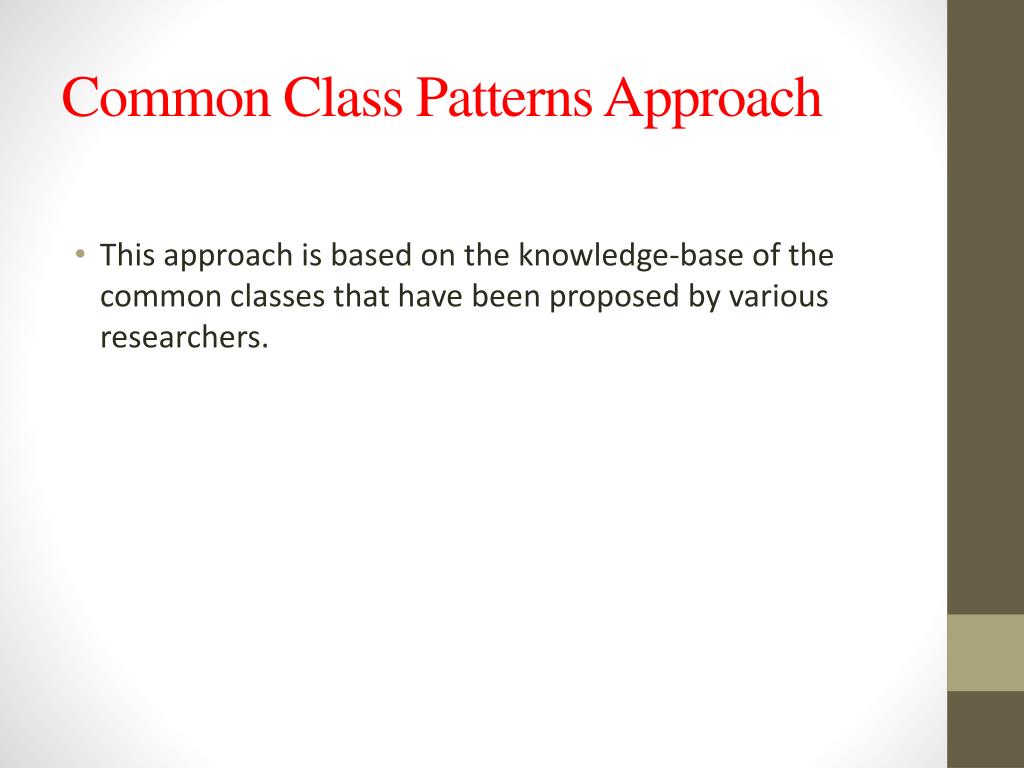 Common Class Patterns Approach

• This approach is based on the knowledge-base of the common classes that have been proposed by various researchers.